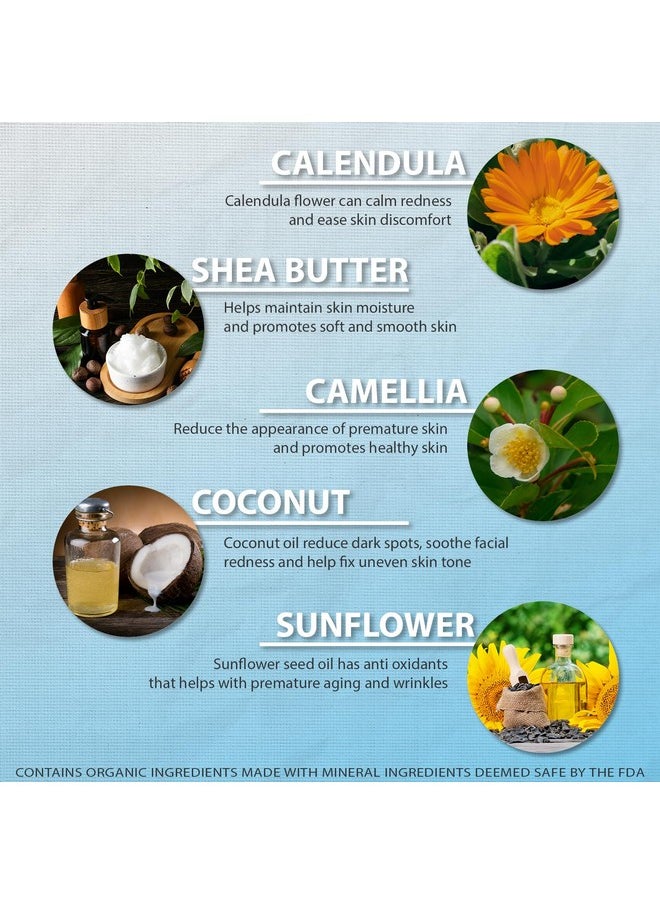 CALENDULA

Calendula flower can calm redness and ease skin discomfort

SHEA BUTTER

Helps maintain skin moisture and promotes soft and smooth skin

CAMELLIA

Reduce the appearance of premature skin and promotes healthy skin

COCONUT

Coconut oil reduce dark spots, soothe facial redness and help fix uneven skin tone

SUNFLOWER

Sunflower seed oil has anti oxidants that helps with premature aging and wrinkles

CONTAINS ORGANIC INGREDIENTS MADE WITH MINERAL INGREDIENTS DEEMED SAFE BY THE FDA